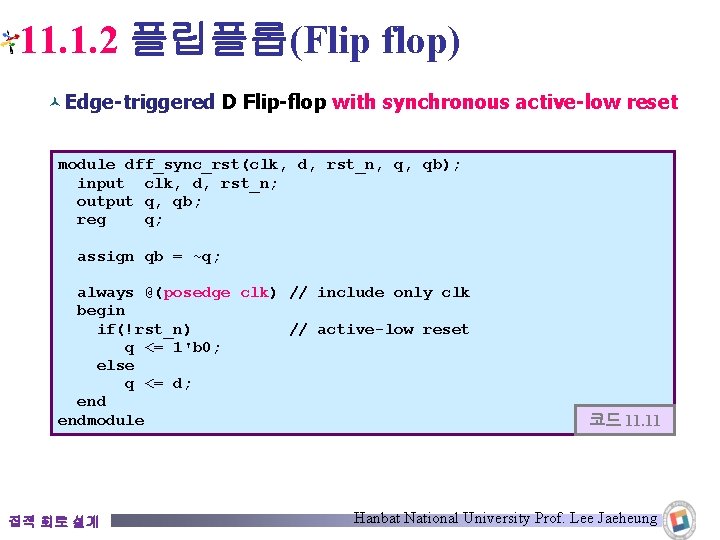 11.1.2 플립플롭(Flip flop)

Edge-triggered D Flip-flop with synchronous active-low reset

module dff_sync_rst(clk, d, rst_n, q, qb);
  input  clk, d, rst_n;
  output q, qb;
  reg    q;

  assign qb = ~q;

  always @(posedge clk) // include only clk
  begin
    if(!rst_n)          // active-low reset
      q <= 1'b0;
    else
      q <= d;
  end
endmodule

코드 11.11

집적 회로 설계

Hanbat National University Prof. Lee Jaeheung